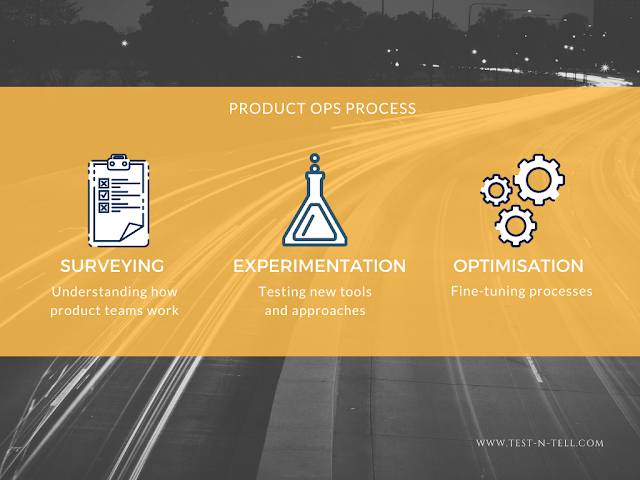 PRODUCT OPS PROCESS

SURVEYING
Understanding how product teams work

EXPERIMENTATION
Testing new tools and approaches

OPTIMISATION
Fine-tuning processes

WWW.TEST-N-TELL.COM